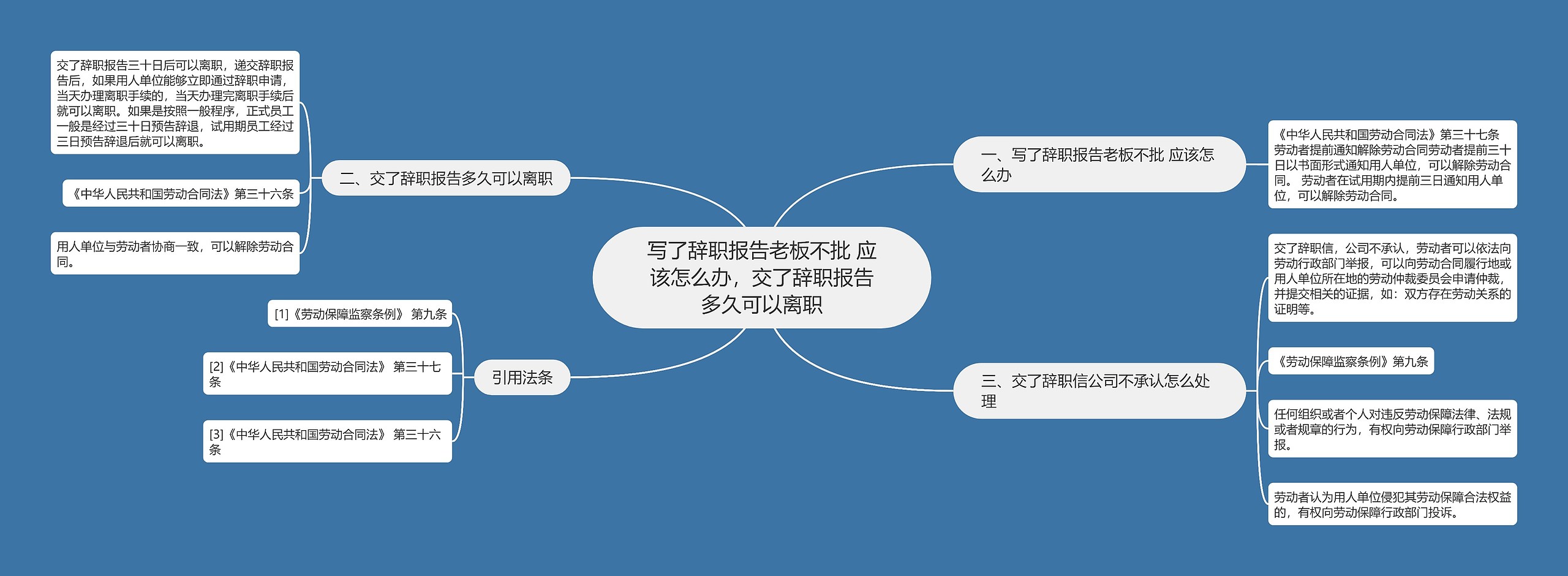 写了辞职报告老板不批 应该怎么办，交了辞职报告多久可以离职

一、写了辞职报告老板不批 应该怎么办

《中华人民共和国劳动合同法》第三十七条 劳动者提前通知解除劳动合同劳动者提前三十日以书面形式通知用人单位，可以解除劳动合同。 劳动者在试用期内提前三日通知用人单位，可以解除劳动合同。

二、交了辞职报告多久可以离职

交了辞职报告三十日后可以离职，递交辞职报告后，如果用人单位能够立即通过辞职申请，当天办理离职手续的，当天办理完离职手续后就可以离职。如果是按照一般程序，正式员工一般是经过三十日预告辞退，试用期员工经过三日预告辞退后就可以离职。

《中华人民共和国劳动合同法》第三十六条

用人单位与劳动者协商一致，可以解除劳动合同。

三、交了辞职信公司不承认怎么处理

交了辞职信，公司不承认，劳动者可以依法向劳动行政部门举报，可以向劳动合同履行地或用人单位所在地的劳动仲裁委员会申请仲裁，并提交相关的证据，如：双方存在劳动关系的证明等。

《劳动保障监察条例》第九条

任何组织或者个人对违反劳动保障法律、法规或者规章的行为，有权向劳动保障行政部门举报。

劳动者认为用人单位侵犯其劳动保障合法权益的，有权向劳动保障行政部门投诉。

引用法条

[1]《劳动保障监察条例》 第九条

[2]《中华人民共和国劳动合同法》 第三十七条

[3]《中华人民共和国劳动合同法》 第三十六条